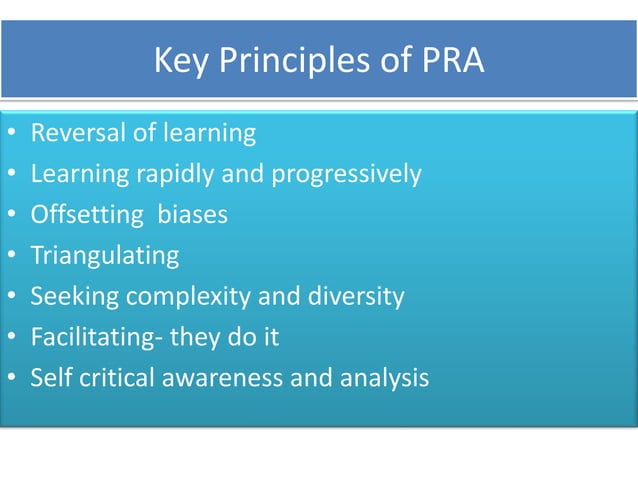 Key Principles of PRA

• Reversal of learning
• Learning rapidly and progressively
• Offsetting  biases
• Triangulating
• Seeking complexity and diversity
• Facilitating- they do it
• Self critical awareness and analysis